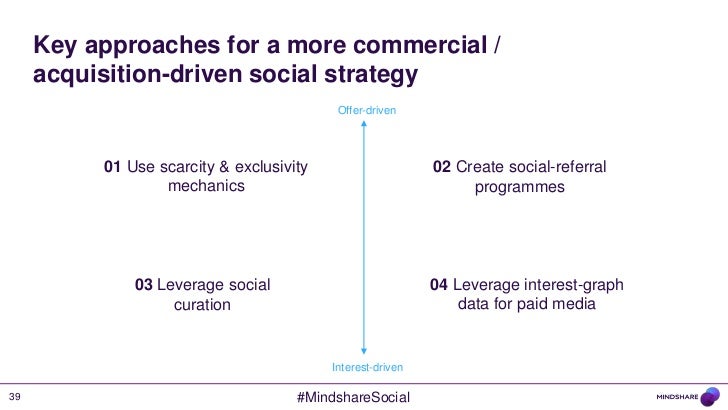 Key approaches for a more commercial / acquisition-driven social strategy

Offer-driven

01 Use scarcity & exclusivity mechanics

02 Create social-referral programmes

03 Leverage social curation

04 Leverage interest-graph data for paid media

Interest-driven

39

#MindshareSocial

MINDSHARE